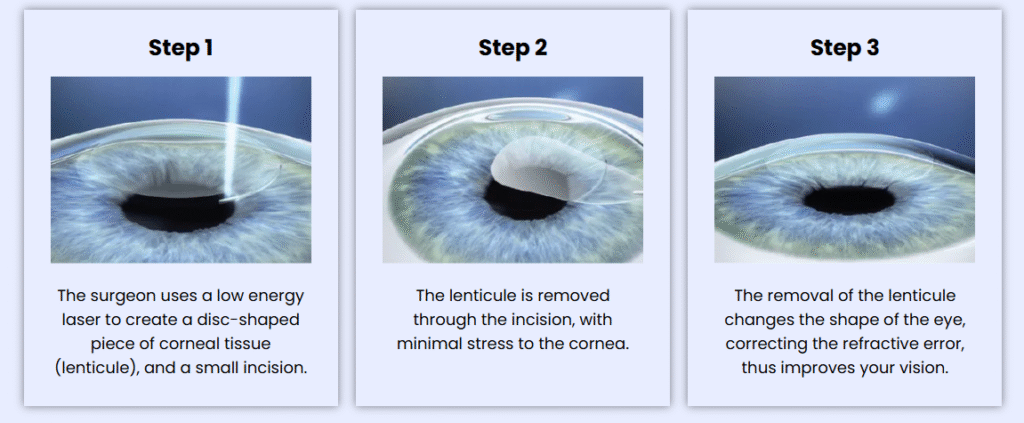 Step 1

The surgeon uses a low energy laser to create a disc-shaped piece of corneal tissue (lenticule), and a small incision.

Step 2

The lenticule is removed through the incision, with minimal stress to the cornea.

Step 3

The removal of the lenticule changes the shape of the eye, correcting the refractive error, thus improves your vision.